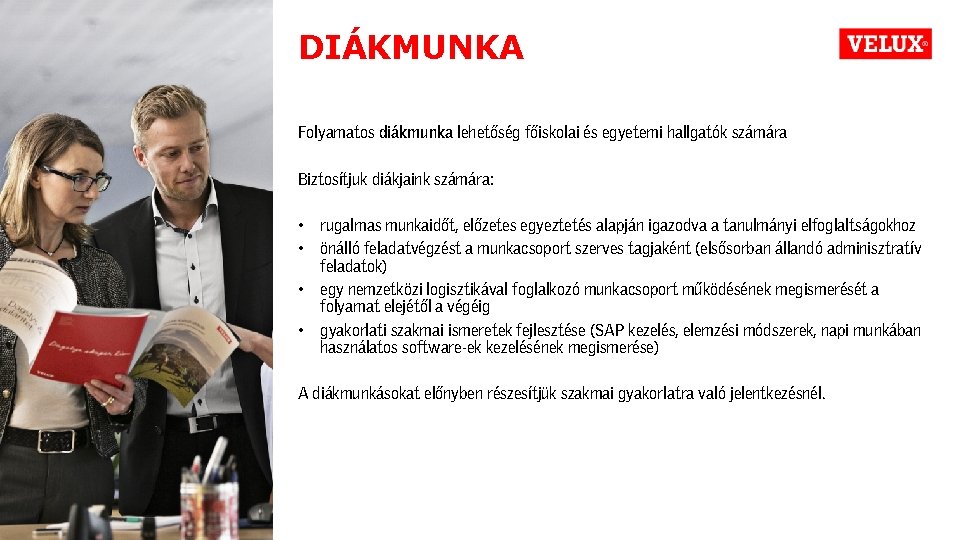 DIÁKMUNKA

VELUX®

Folyamatos diákmunka lehetőség főiskolai és egyetemi hallgatók számára

Biztosítjuk diákjaink számára:

• rugalmas munkaidőt, előzetes egyeztetés alapján igazodva a tanulmányi elfoglaltságokhoz
• önálló feladatvégzést a munkacsoport szerves tagjaként (elsősorban állandó adminisztratív feladatok)
• egy nemzetközi logisztikával foglalkozó munkacsoport működésének megismerését a folyamat elejétől a végéig
• gyakorlati szakmai ismeretek fejlesztése (SAP kezelés, elemzési módszerek, napi munkában használatos software-ek kezelésének megismerése)

A diákmunkásokat előnyben részesítjük szakmai gyakorlatra való jelentkezésnél.